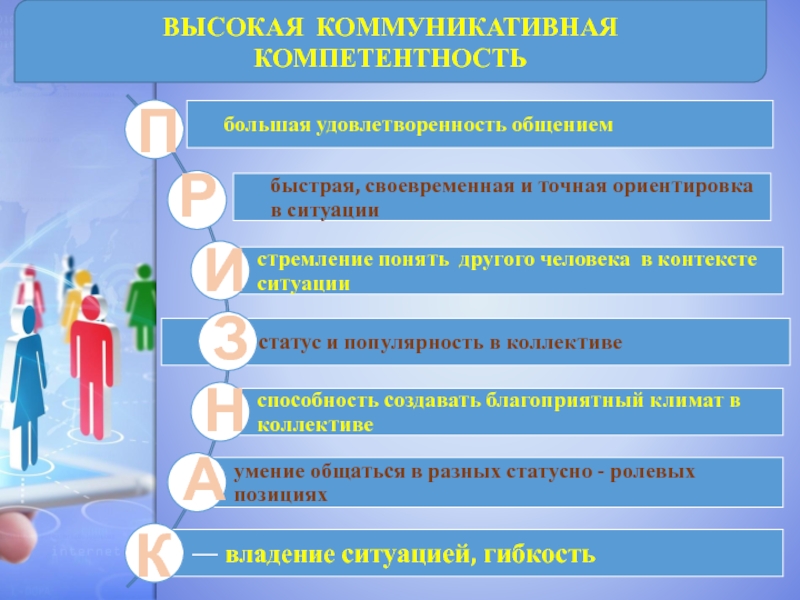 ВЫСОКАЯ КОММУНИКАТИВНАЯ КОМПЕТЕНТНОСТЬ

П
большая удовлетворенность общением

Р
быстрая, своевременная и точная ориентировка в ситуации

И
стремление понять другого человека в контексте ситуации

З
статус и популярность в коллективе

Н
способность создавать благоприятный климат в коллективе

А
умение общаться в разных статусно - ролевых позициях

К
— владение ситуацией, гибкость

internet